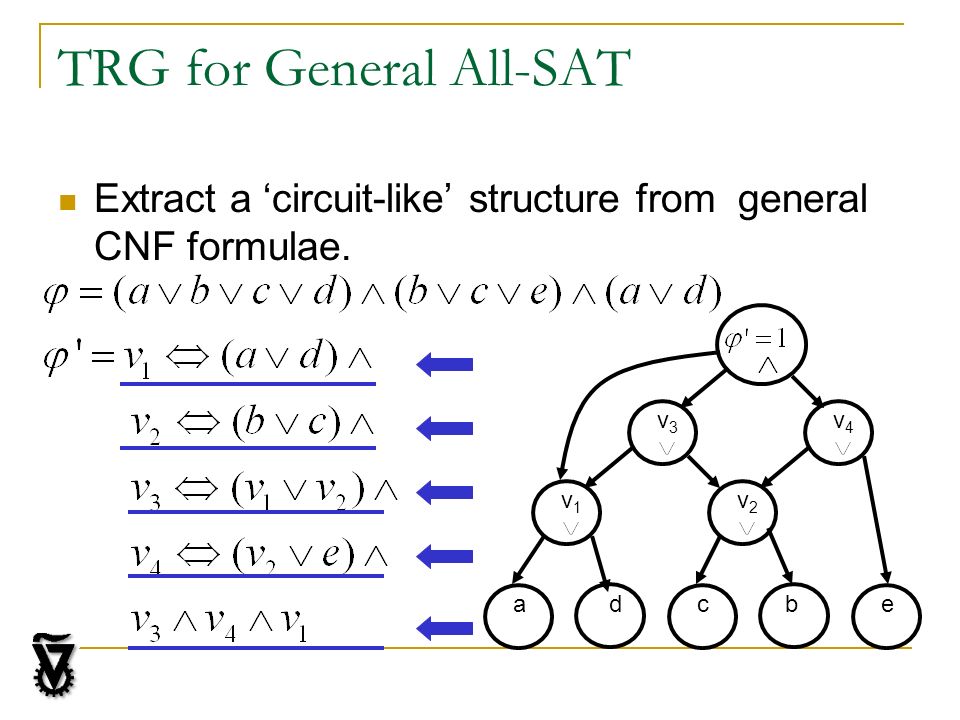 TRG for General All-SAT

Extract a ‘circuit-like’ structure from general CNF formulae.

$\varphi = (a \vee b \vee c \vee d) \wedge (b \vee c \vee e) \wedge (a \vee d)$

$\varphi' = v_1 \Leftrightarrow (a \vee d) \wedge$

$v_2 \Leftrightarrow (b \vee c) \wedge$

$v_3 \Leftrightarrow (v_1 \vee v_2) \wedge$

$v_4 \Leftrightarrow (v_2 \vee e) \wedge$

$v_3 \wedge v_4 \wedge v_1$

$\varphi' = 1$ $\wedge$

$v_3$ $\vee$

$v_4$ $\vee$

$v_1$ $\vee$

$v_2$ $\vee$

a d c b e